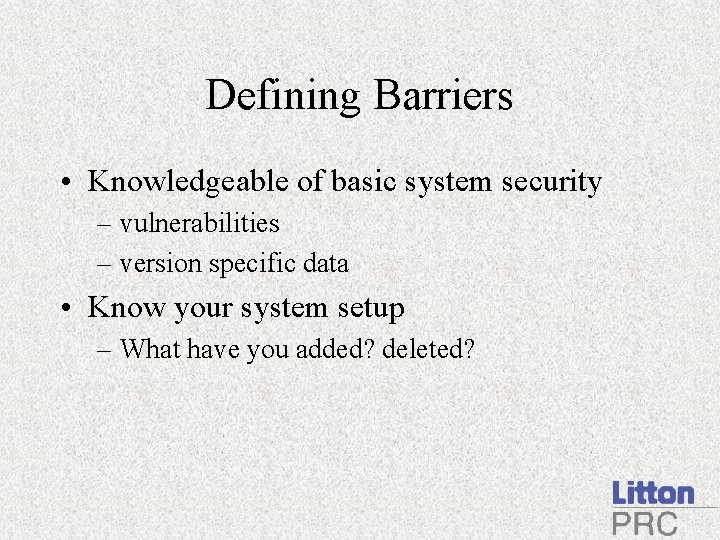 Defining Barriers

• Knowledgeable of basic system security
– vulnerabilities
– version specific data

• Know your system setup
– What have you added? deleted?

Litton
PRC